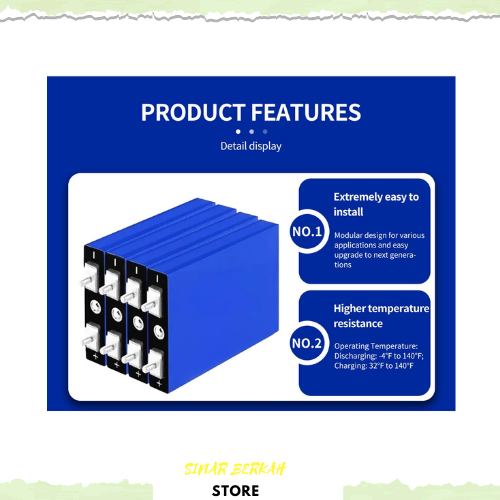 PRODUCT FEATURES

Detail display

NO.1

Extremely easy to install

Modular design for various applications and easy upgrade to next generations

NO.2

Higher temperature resistance

Operating Temperature: Discharging: -4°F to 140°F; Charging: 32°F to 140°F

SINAR BERKAH

STORE